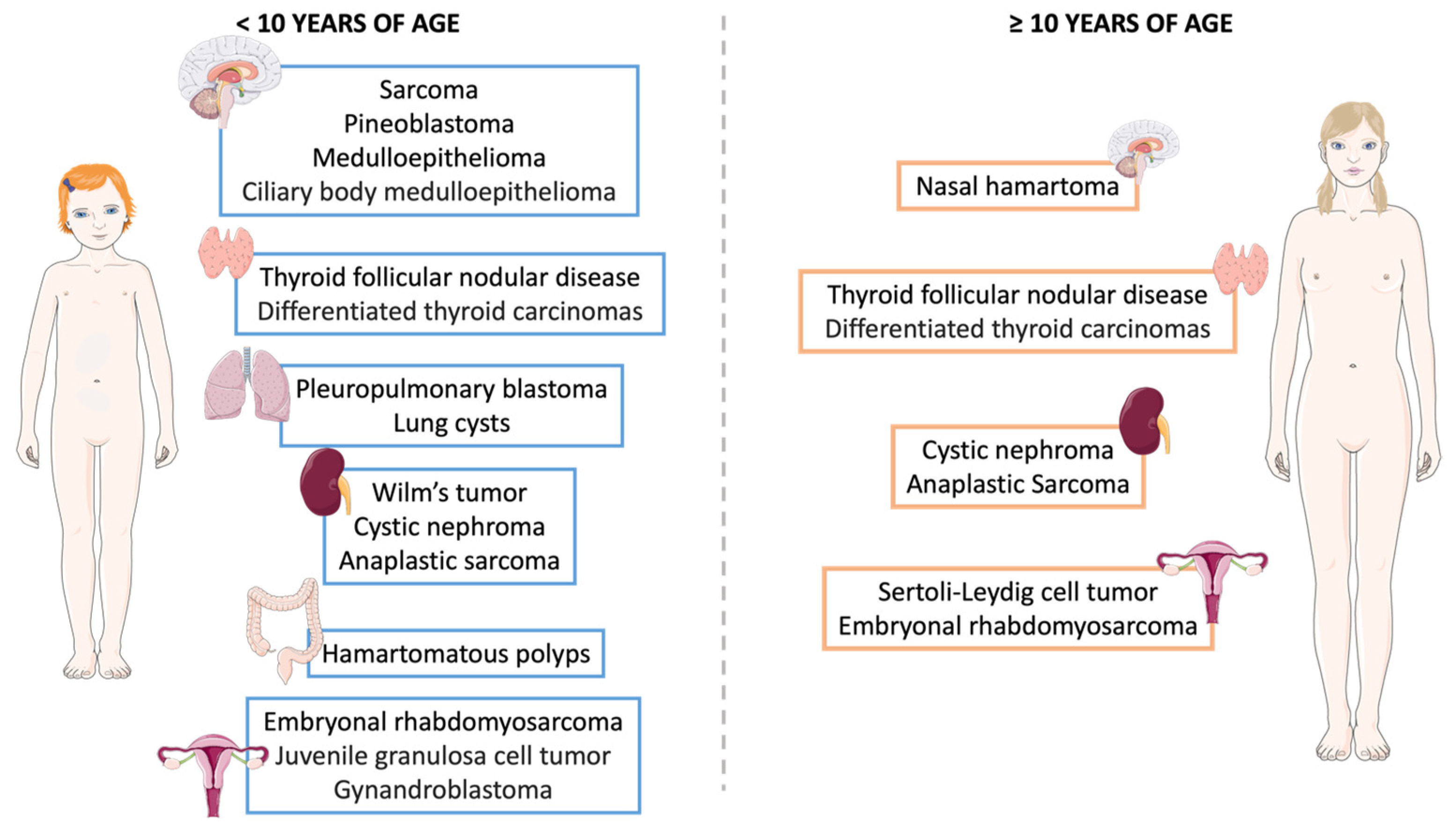 < 10 YEARS OF AGE

Sarcoma
Pineoblastoma
Medulloepithelioma
Ciliary body medulloepithelioma

Thyroid follicular nodular disease
Differentiated thyroid carcinomas

Pleuropulmonary blastoma
Lung cysts

Wilm's tumor
Cystic nephroma
Anaplastic sarcoma

Hamartomatous polyps

Embryonal rhabdomyosarcoma
Juvenile granulosa cell tumor
Gynandroblastoma

≥ 10 YEARS OF AGE

Nasal hamartoma

Thyroid follicular nodular disease
Differentiated thyroid carcinomas

Cystic nephroma
Anaplastic Sarcoma

Sertoli-Leydig cell tumor
Embryonal rhabdomyosarcoma